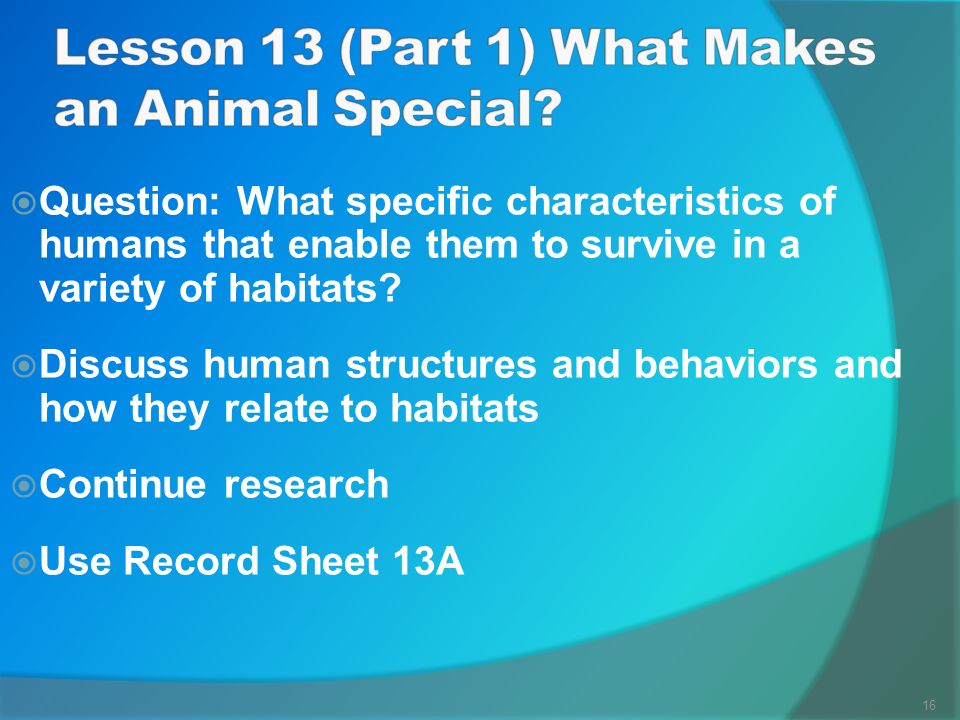 Lesson 13 (Part 1) What Makes an Animal Special?

Question: What specific characteristics of humans that enable them to survive in a variety of habitats?

Discuss human structures and behaviors and how they relate to habitats

Continue research

Use Record Sheet 13A

16